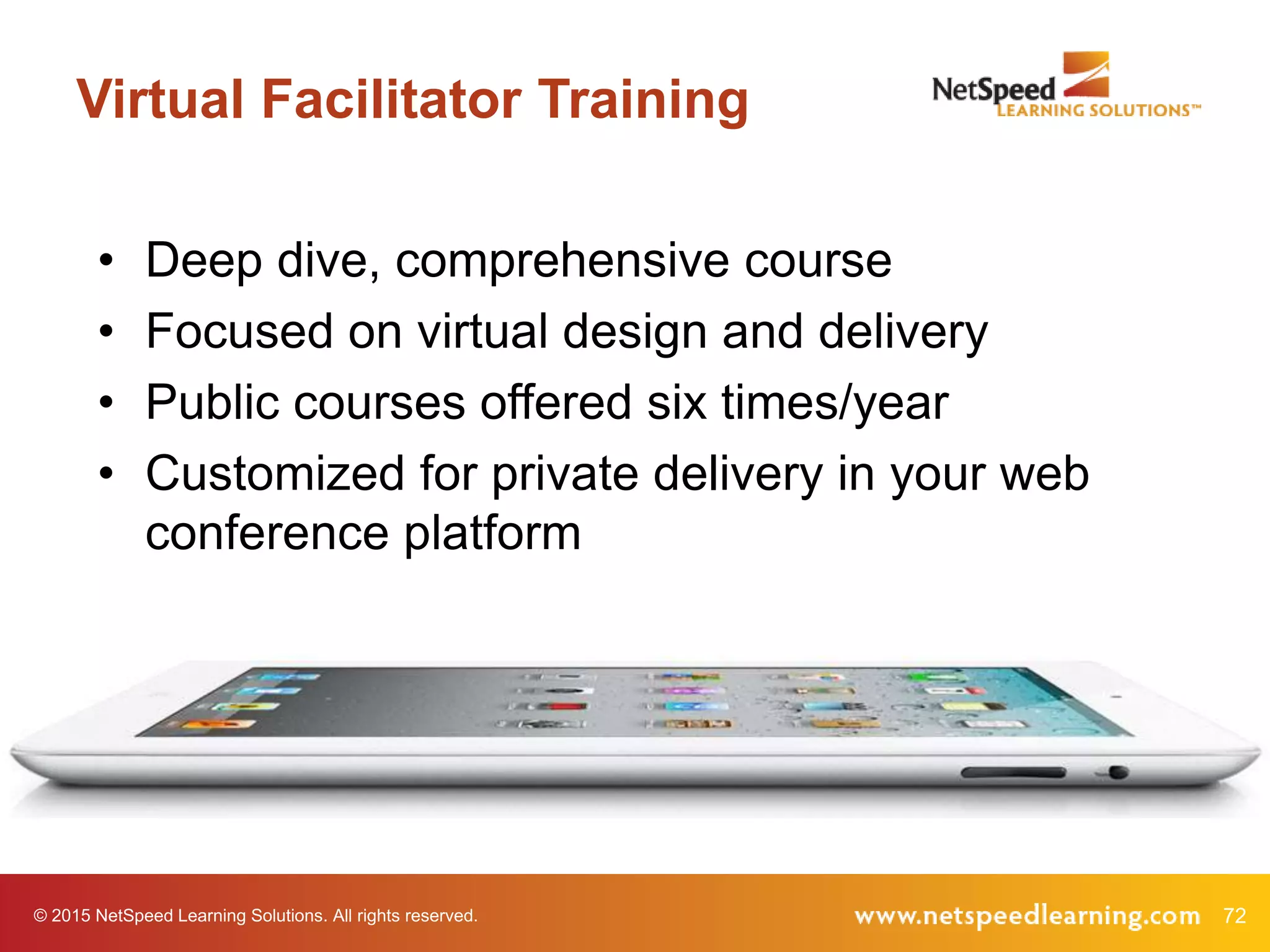 Virtual Facilitator Training

NetSpeed LEARNING SOLUTIONS™

• Deep dive, comprehensive course
• Focused on virtual design and delivery
• Public courses offered six times/year
• Customized for private delivery in your web conference platform

© 2015 NetSpeed Learning Solutions. All rights reserved.

www.netspeedlearning.com 72